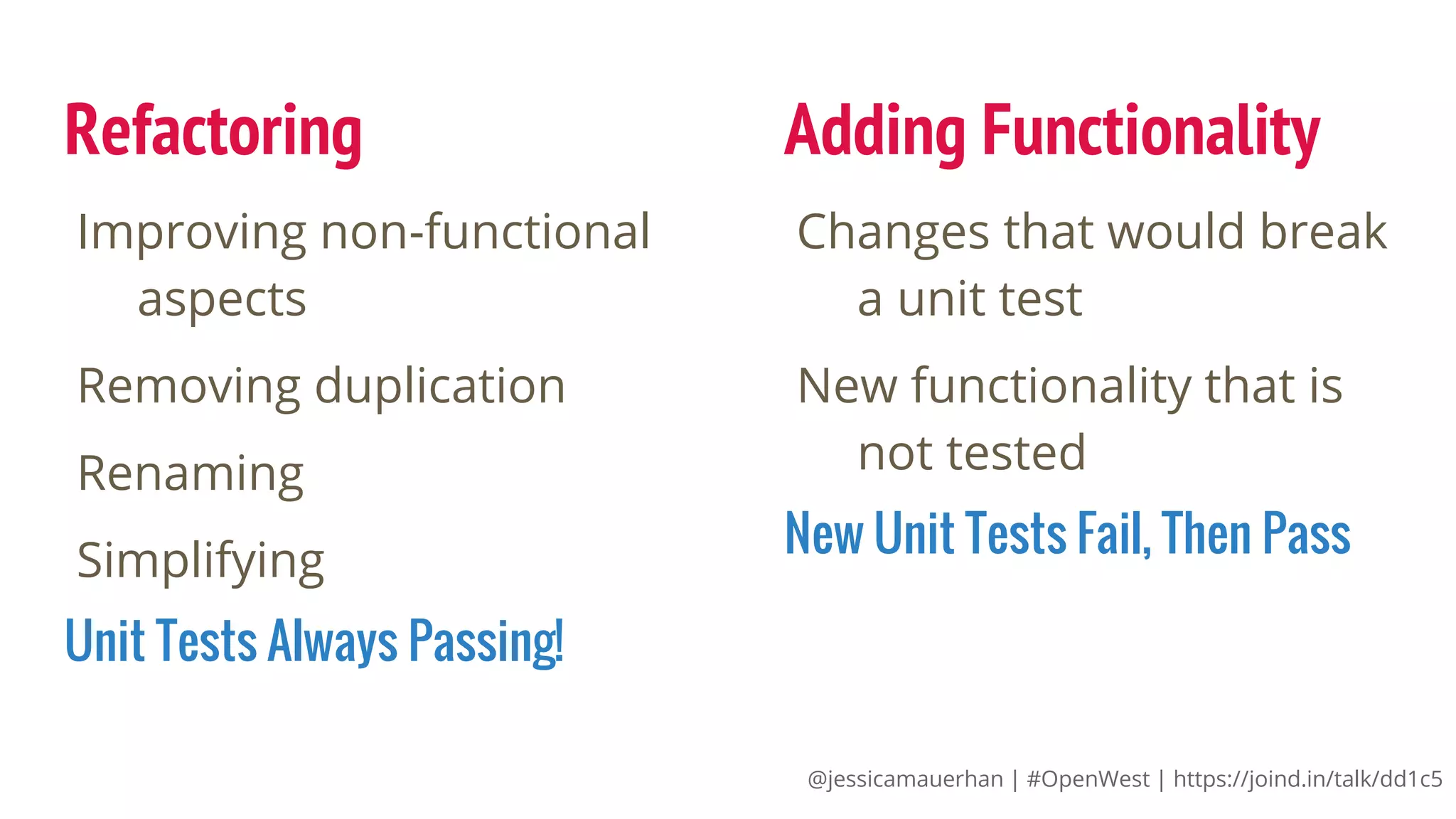 Refactoring

Improving non-functional aspects

Removing duplication

Renaming

Simplifying

Unit Tests Always Passing!

Adding Functionality

Changes that would break a unit test

New functionality that is not tested

New Unit Tests Fail, Then Pass

@jessicamauerhan | #OpenWest | https://joind.in/talk/dd1c5